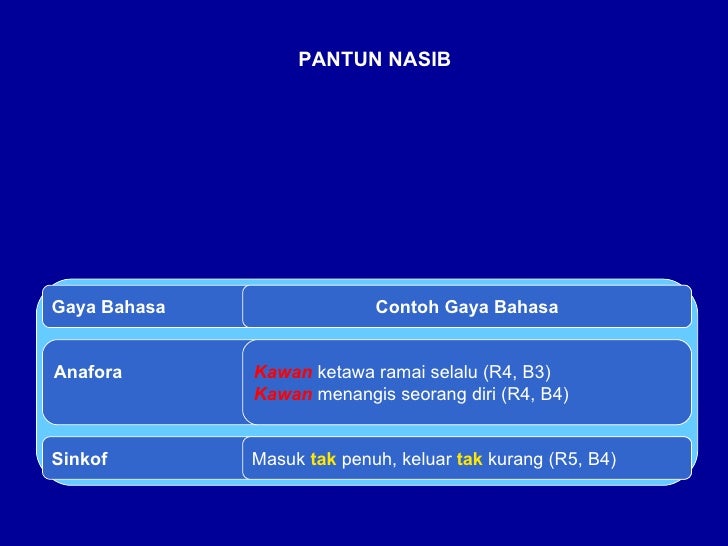 PANTUN NASIB

| Gaya Bahasa | Contoh Gaya Bahasa |
|---|---|
| Anafora | Kawan ketawa ramai selalu (R4, B3) Kawan menangis seorang diri (R4, B4) |
| Sinkof | Masuk tak penuh, keluar tak kurang (R5, B4) |